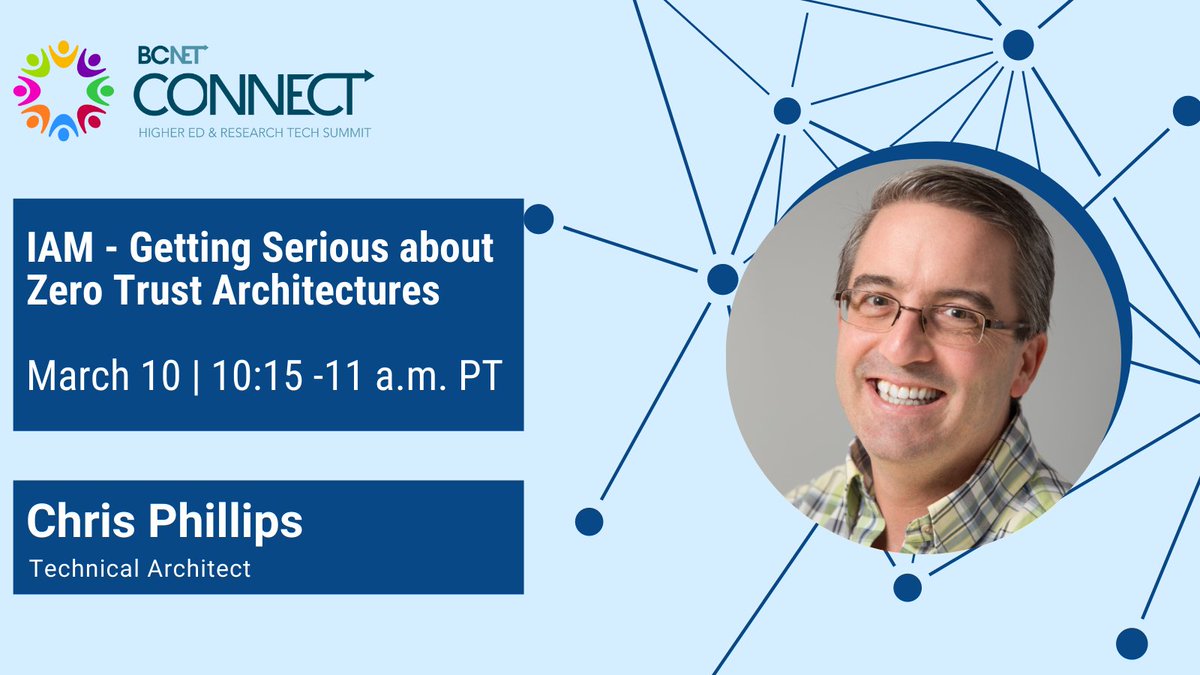 BCNET
CONNECT
HIGHER ED & RESEARCH TECH SUMMIT

IAM - Getting Serious about Zero Trust Architectures

March 10 | 10:15 -11 a.m. PT

Chris Phillips
Technical Architect